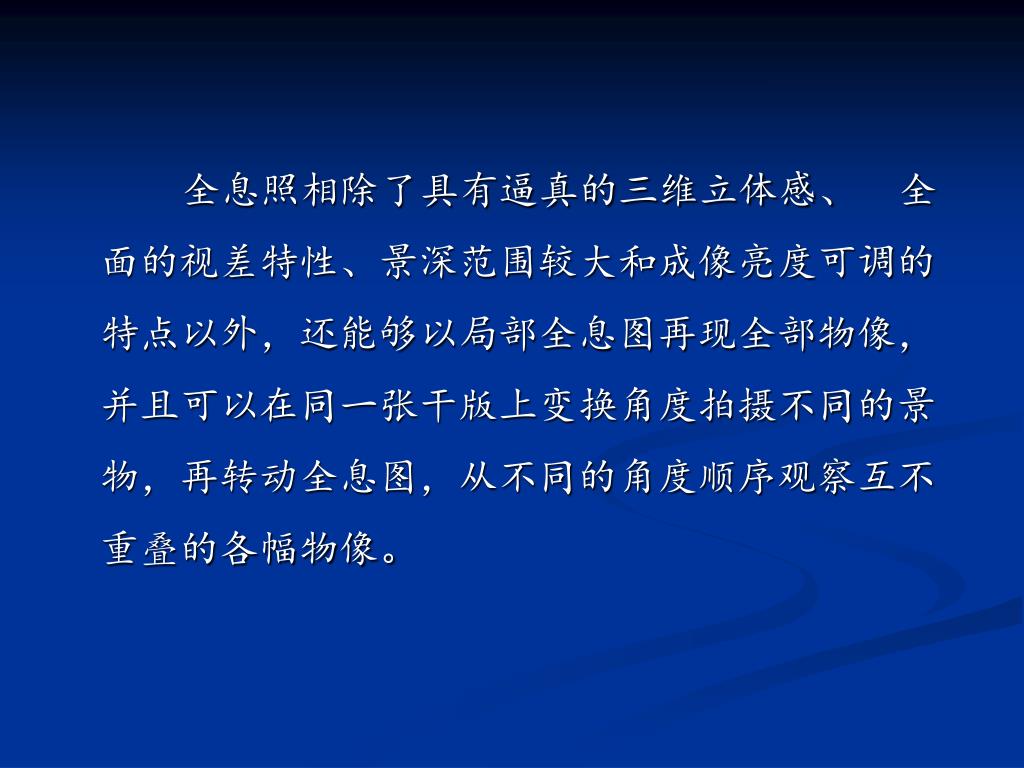 全息照相除了具有逼真的三维立体感、 全面的视差特性、景深范围较大和成像亮度可调的特点以外，还能够以局部全息图再现全部物像，并且可以在同一张干版上变换角度拍摄不同的景物，再转动全息图，从不同的角度顺序观察互不重叠的各幅物像。